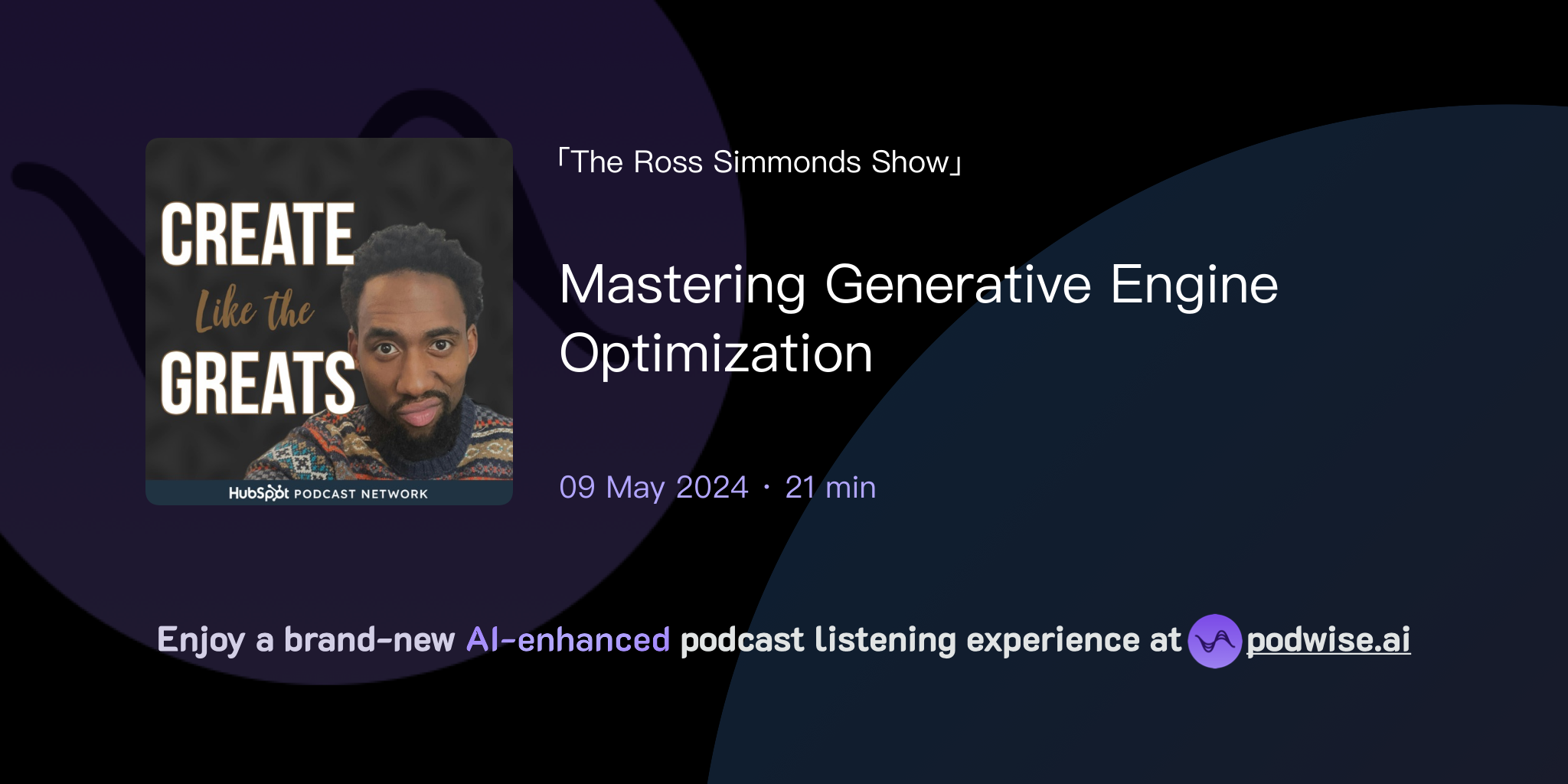 CREATE
Like the
GREATS
HubSpot PODCAST NETWORK

「The Ross Simmonds Show」

Mastering Generative Engine Optimization

09 May 2024 · 21 min

Enjoy a brand-new AI-enhanced podcast listening experience at podwise.ai